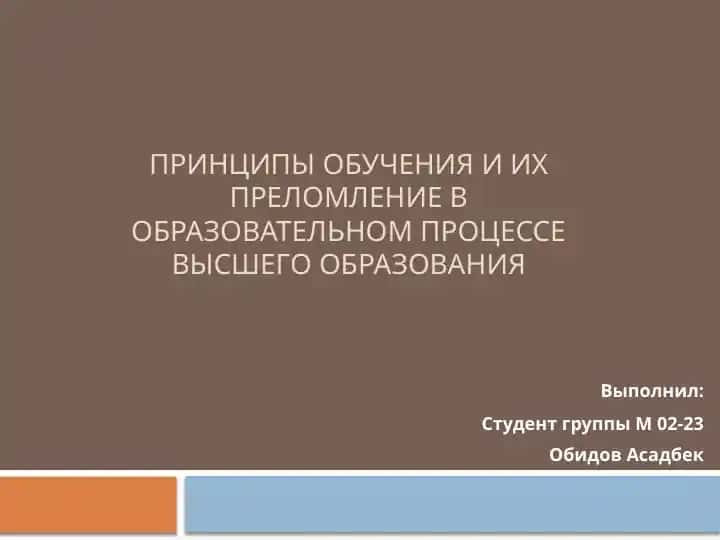 ПРИНЦИПЫ ОБУЧЕНИЯ И ИХ ПРЕЛОМЛЕНИЕ В ОБРАЗОВАТЕЛЬНОМ ПРОЦЕССЕ ВЫСШЕГО ОБРАЗОВАНИЯ

Выполнил:

Студент группы М 02-23

Обидов Асадбек